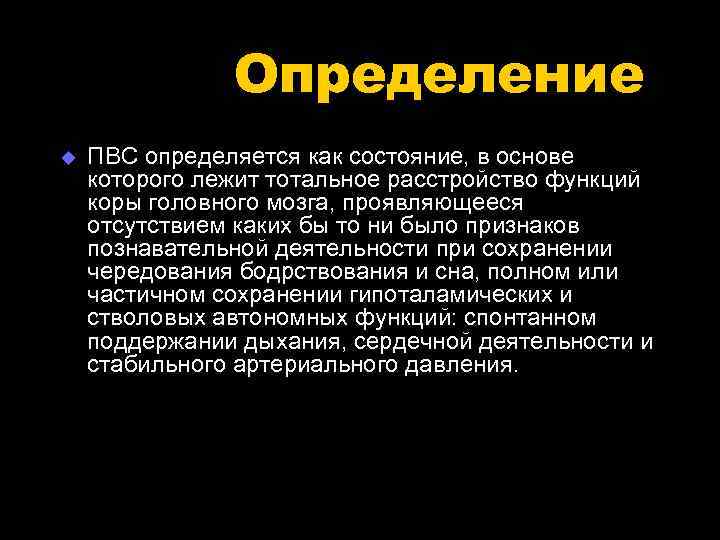 Определение

ПВС определяется как состояние, в основе которого лежит тотальное расстройство функций коры головного мозга, проявляющееся отсутствием каких бы то ни было признаков познавательной деятельности при сохранении чередования бодрствования и сна, полном или частичном сохранении гипоталамических и стволовых автономных функций: спонтанном поддержании дыхания, сердечной деятельности и стабильного артериального давления.